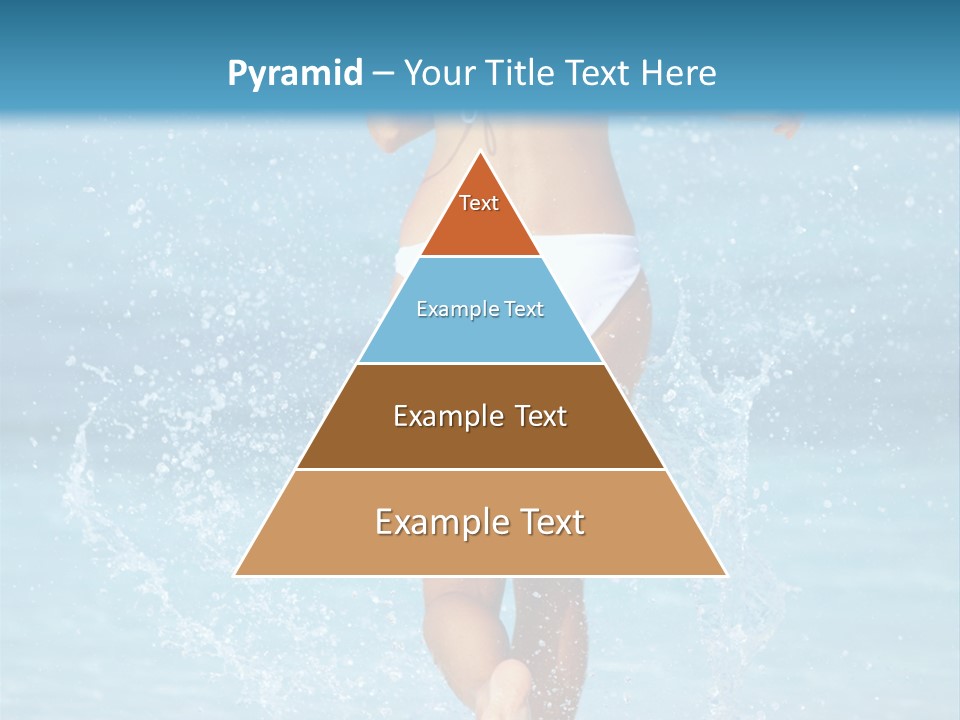 Pyramid – Your Title Text Here

Text

Example Text

Example Text

Example Text